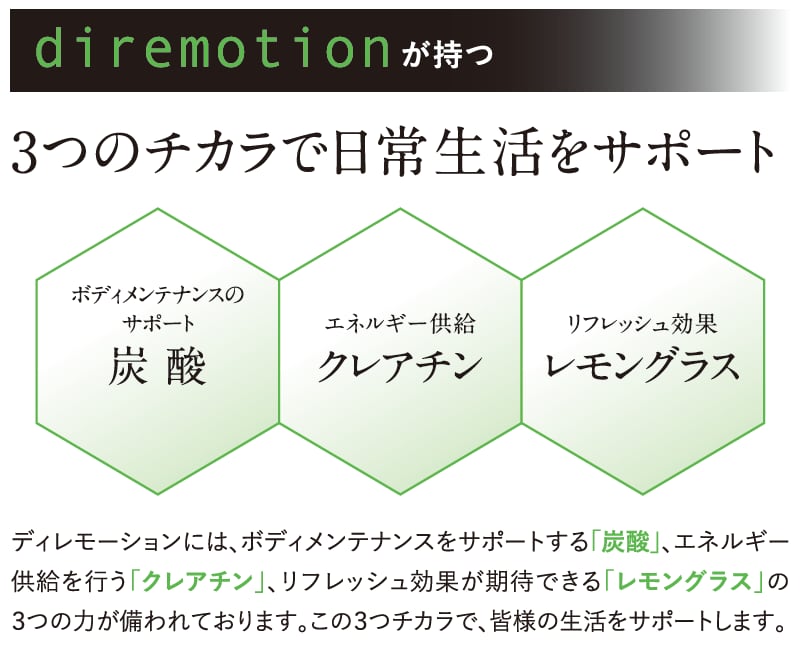 diremotionが持つ

3つのチカラで日常生活をサポート

ボディメンテナンスのサポート
炭酸

エネルギー供給
クレアチン

リフレッシュ効果
レモングラス

ディレモーションには、ボディメンテナンスをサポートする「炭酸」、エネルギー供給を行う「クレアチン」、リフレッシュ効果が期待できる「レモングラス」の3つの力が備われております。この3つチカラで、皆様の生活をサポートします。